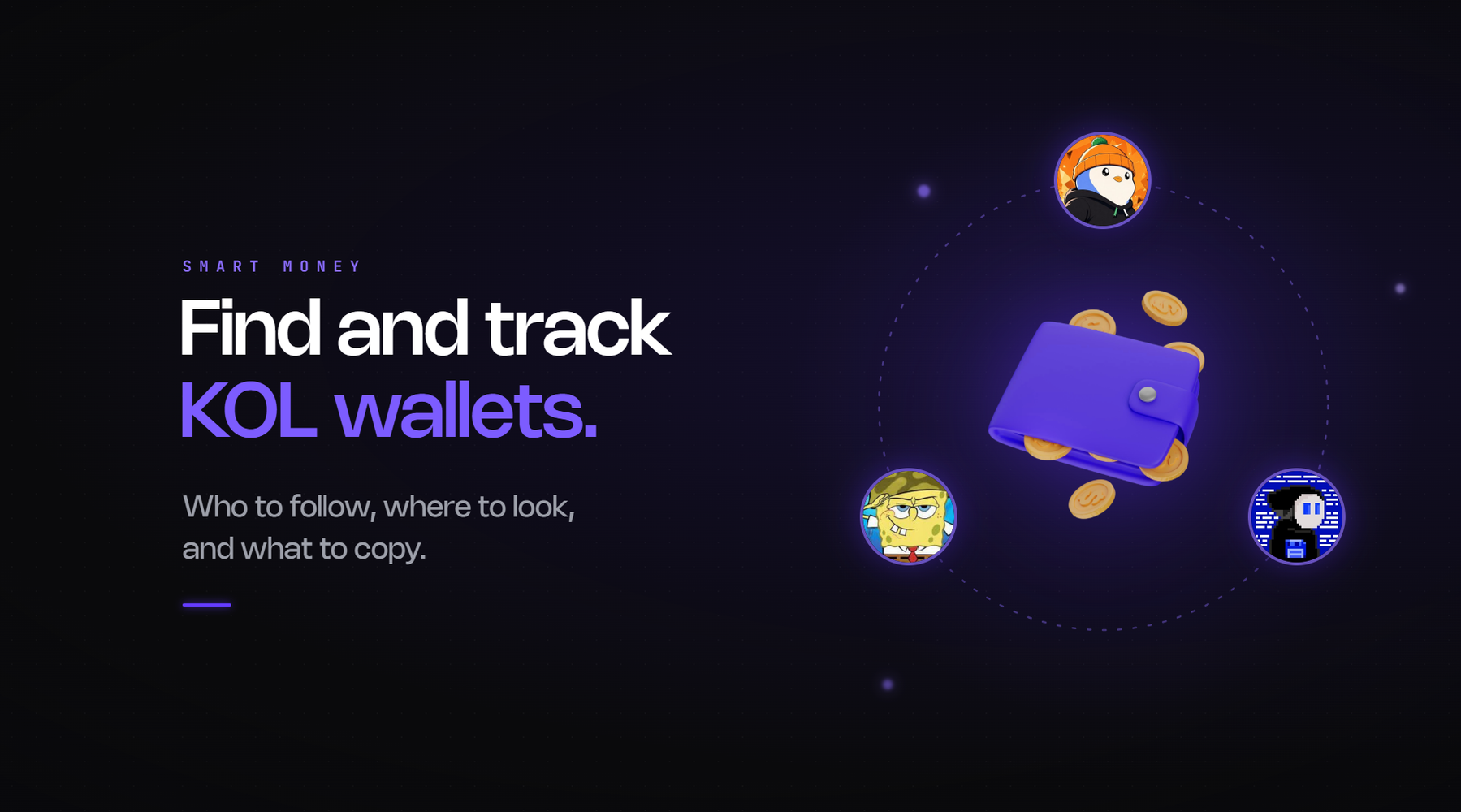 SMART MONEY

Find and track
KOL wallets.

Who to follow, where to look, and what to copy.